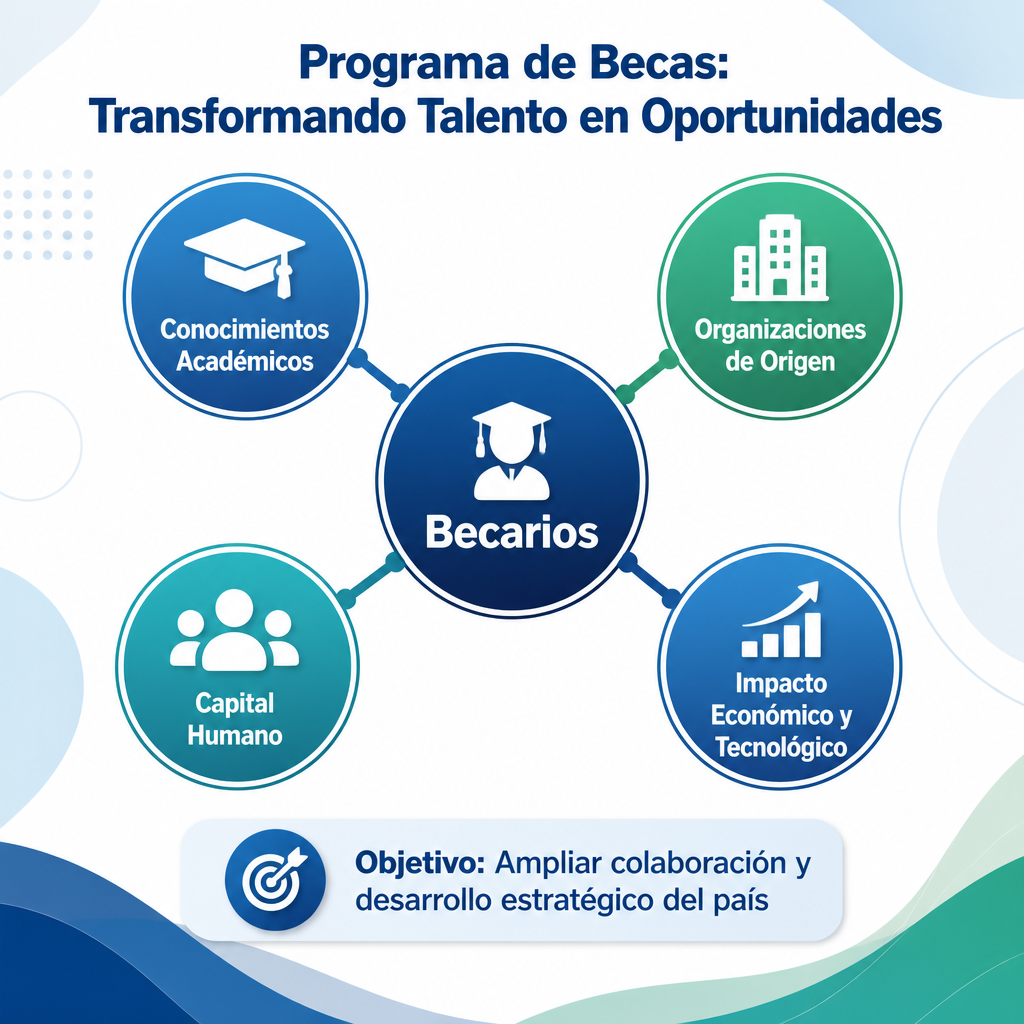 Programa de Becas:
Transformando Talento en Oportunidades

Conocimientos Académicos

Organizaciones de Origen

Becarios

Capital Humano

Impacto Económico y Tecnológico

Objetivo: Ampliar colaboración y desarrollo estratégico del país